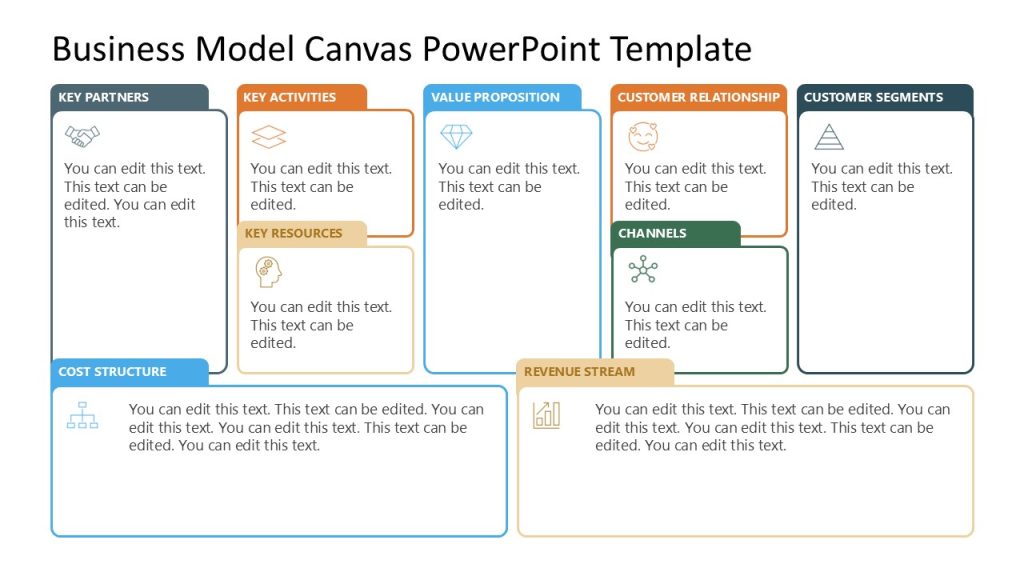 Business Model Canvas PowerPoint Template

KEY PARTNERS

You can edit this text. This text can be edited. You can edit this text.

KEY ACTIVITIES

You can edit this text. This text can be edited.

KEY RESOURCES

You can edit this text. This text can be edited.

VALUE PROPOSITION

You can edit this text. This text can be edited.

CUSTOMER RELATIONSHIP

You can edit this text. This text can be edited.

CHANNELS

You can edit this text. This text can be edited.

CUSTOMER SEGMENTS

You can edit this text. This text can be edited.

COST STRUCTURE

You can edit this text. This text can be edited. You can edit this text. You can edit this text. This text can be edited. You can edit this text.

REVENUE STREAM

You can edit this text. This text can be edited. You can edit this text. You can edit this text. This text can be edited. You can edit this text.